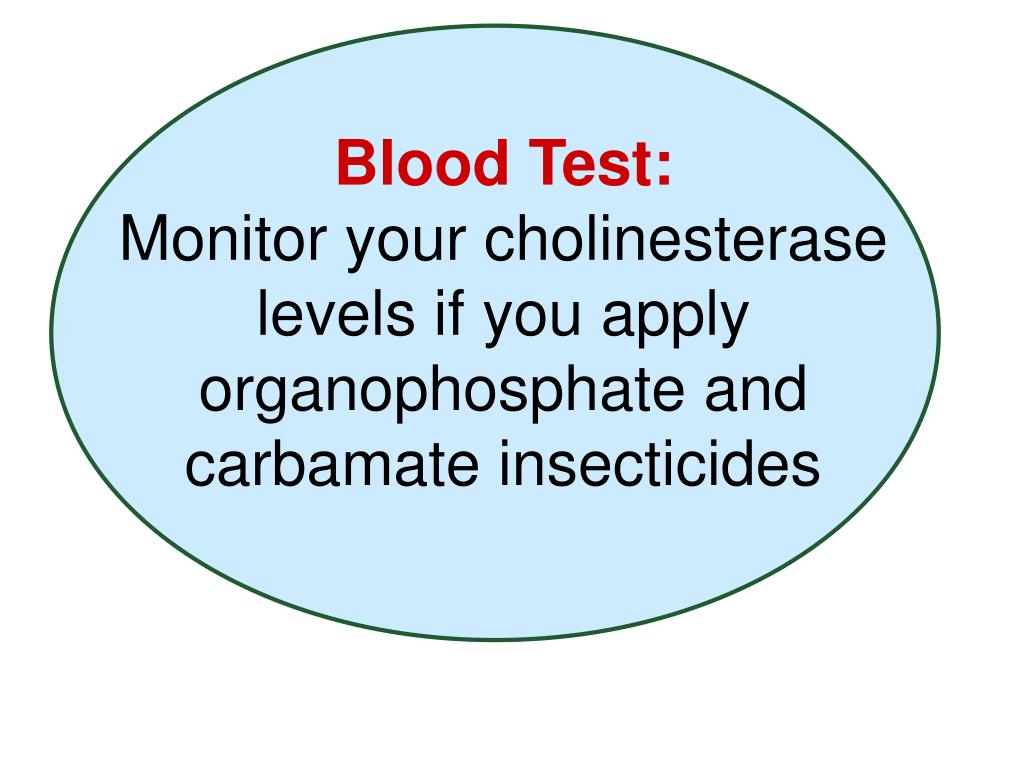 Blood Test:
Monitor your cholinesterase levels if you apply organophosphate and carbamate insecticides